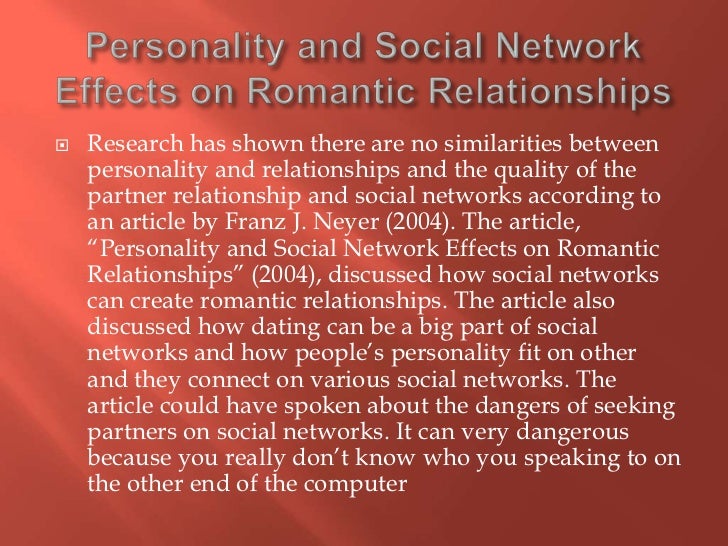 Personality and Social Network Effects on Romantic Relationships

Research has shown there are no similarities between personality and relationships and the quality of the partner relationship and social networks according to an article by Franz J. Neyer (2004). The article, “Personality and Social Network Effects on Romantic Relationships” (2004), discussed how social networks can create romantic relationships. The article also discussed how dating can be a big part of social networks and how people’s personality fit on other and they connect on various social networks. The article could have spoken about the dangers of seeking partners on social networks. It can very dangerous because you really don’t know who you speaking to on the other end of the computer